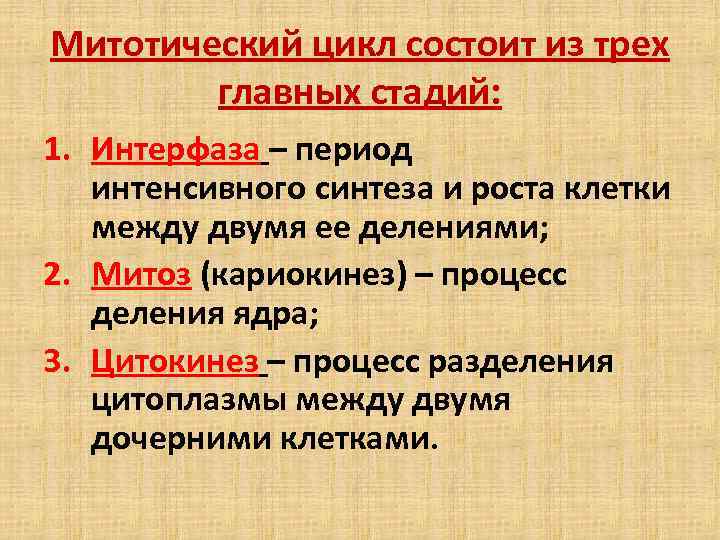 Митотический цикл состоит из трех главных стадий:

1. Интерфаза – период интенсивного синтеза и роста клетки между двумя ее делениями;
2. Митоз (кариокинез) – процесс деления ядра;
3. Цитокинез – процесс разделения цитоплазмы между двумя дочерними клетками.